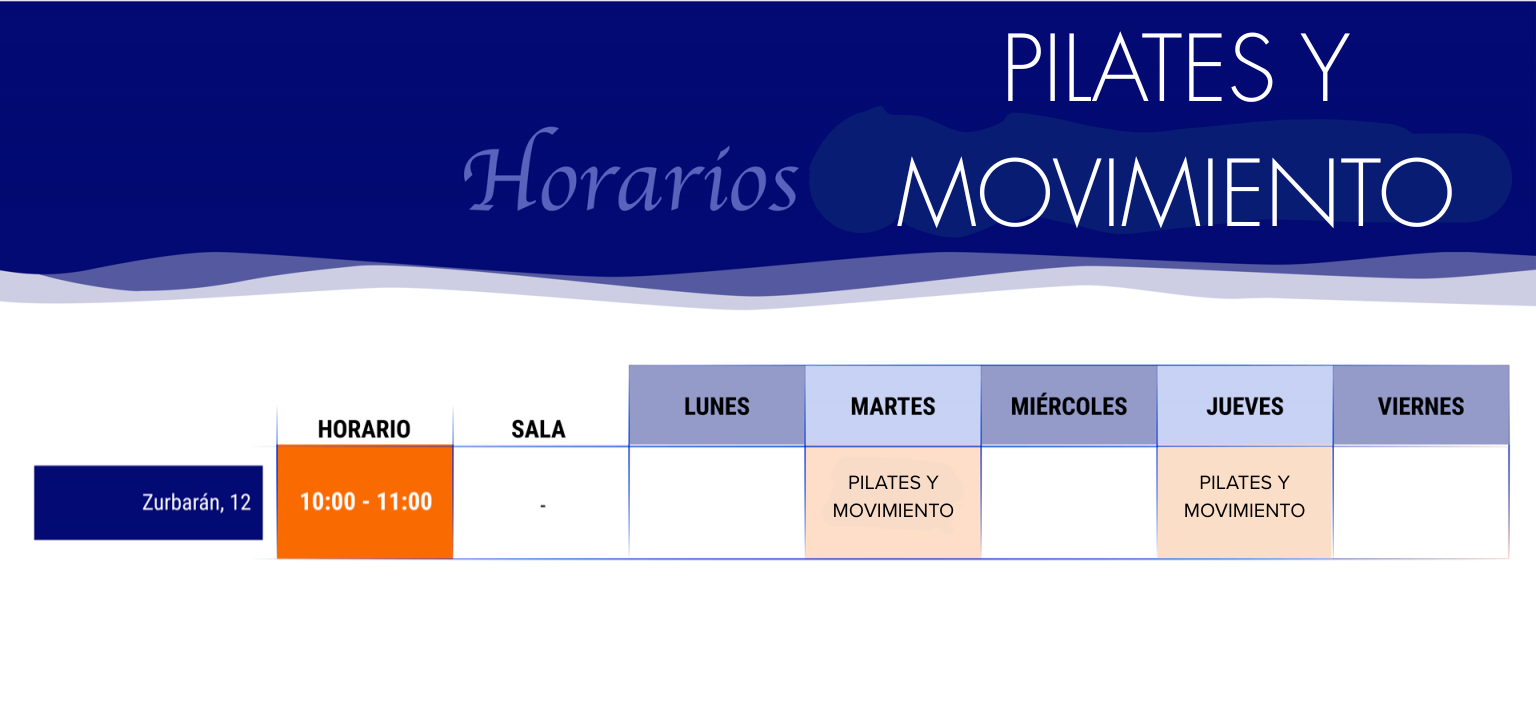 Horarios PILATES Y MOVIMIENTO

| | HORARIO | SALA | LUNES | MARTES | MIÉRCOLES | JUEVES | VIERNES |
|---|---|---|---|---|---|---|---|
| Zurbarán, 12 | 10:00 - 11:00 | - | | PILATES Y MOVIMIENTO | | PILATES Y MOVIMIENTO | |